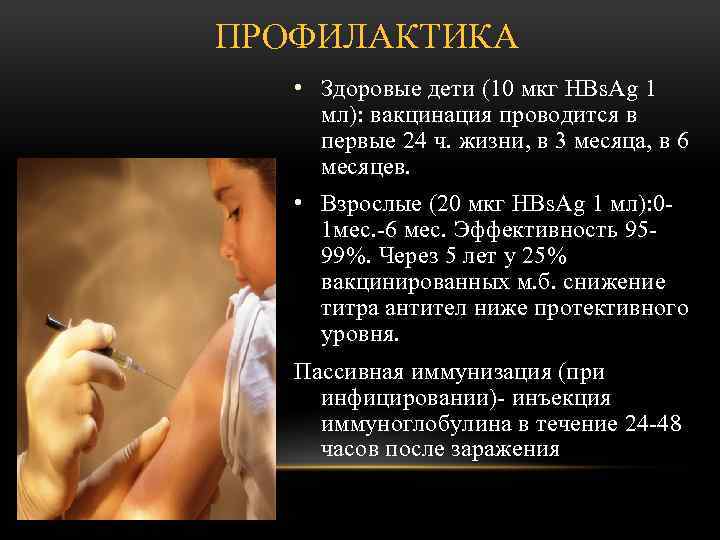 ПРОФИЛАКТИКА

• Здоровые дети (10 мкг HBsAg 1 мл): вакцинация проводится в первые 24 ч. жизни, в 3 месяца, в 6 месяцев.

• Взрослые (20 мкг HBsAg 1 мл):0-1мес.-6 мес. Эффективность 95-99%. Через 5 лет у 25% вакцинированных м.б. снижение титра антител ниже протективного уровня.

Пассивная иммунизация (при инфицировании)- инъекция иммуноглобулина в течение 24-48 часов после заражения